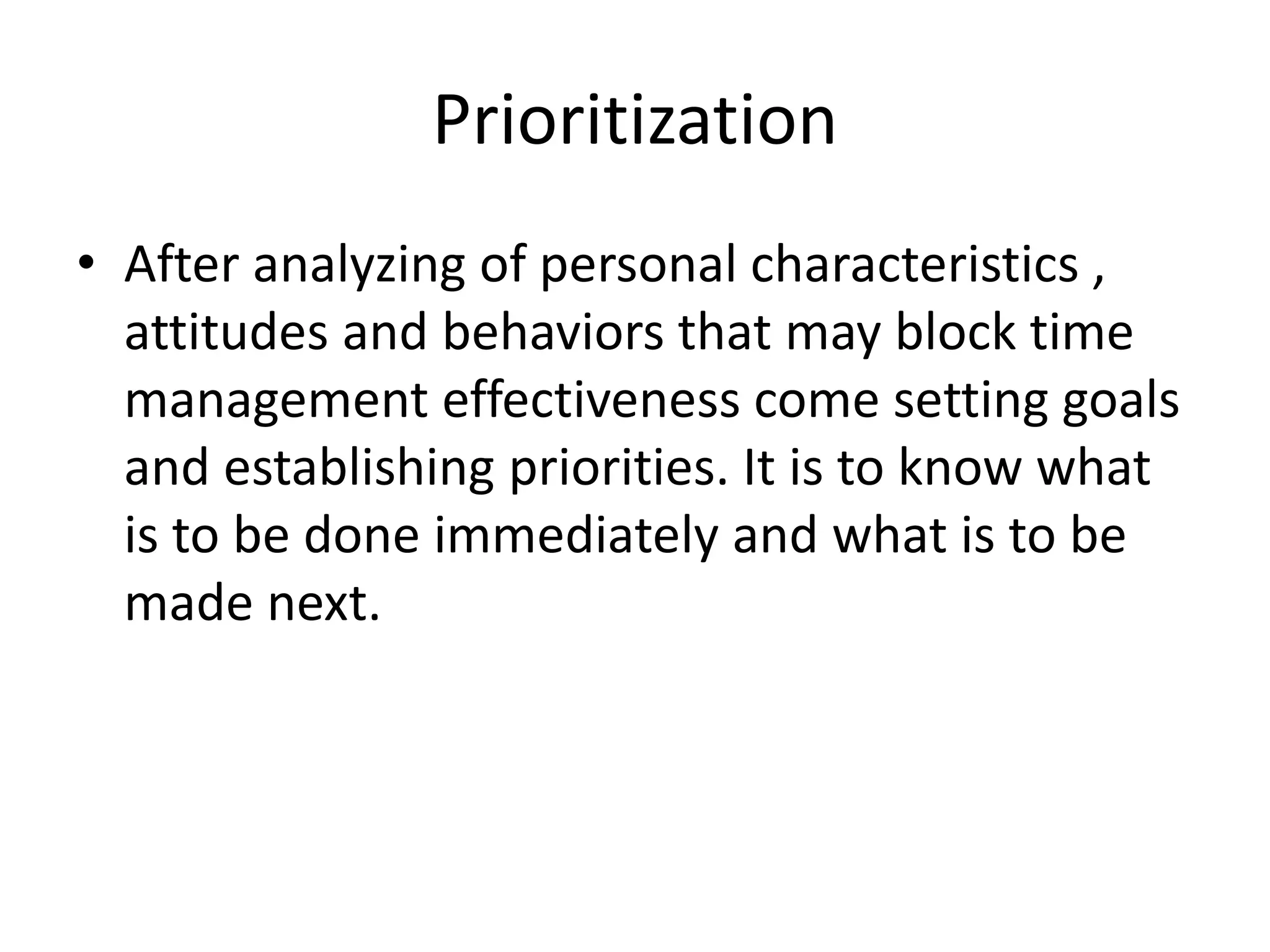 Prioritization

• After analyzing of personal characteristics , attitudes and behaviors that may block time management effectiveness come setting goals and establishing priorities. It is to know what is to be done immediately and what is to be made next.